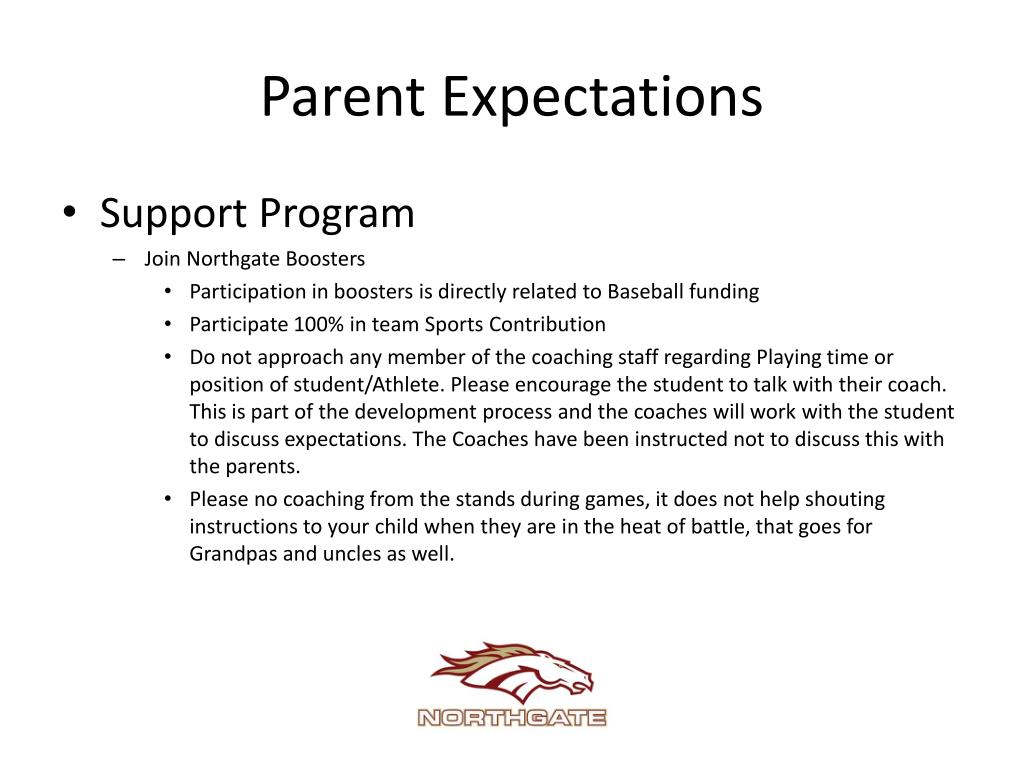 Parent Expectations

• Support Program
– Join Northgate Boosters
• Participation in boosters is directly related to Baseball funding
• Participate 100% in team Sports Contribution
• Do not approach any member of the coaching staff regarding Playing time or position of student/Athlete. Please encourage the student to talk with their coach. This is part of the development process and the coaches will work with the student to discuss expectations. The Coaches have been instructed not to discuss this with the parents.
• Please no coaching from the stands during games, it does not help shouting instructions to your child when they are in the heat of battle, that goes for Grandpas and uncles as well.

NORTHGATE